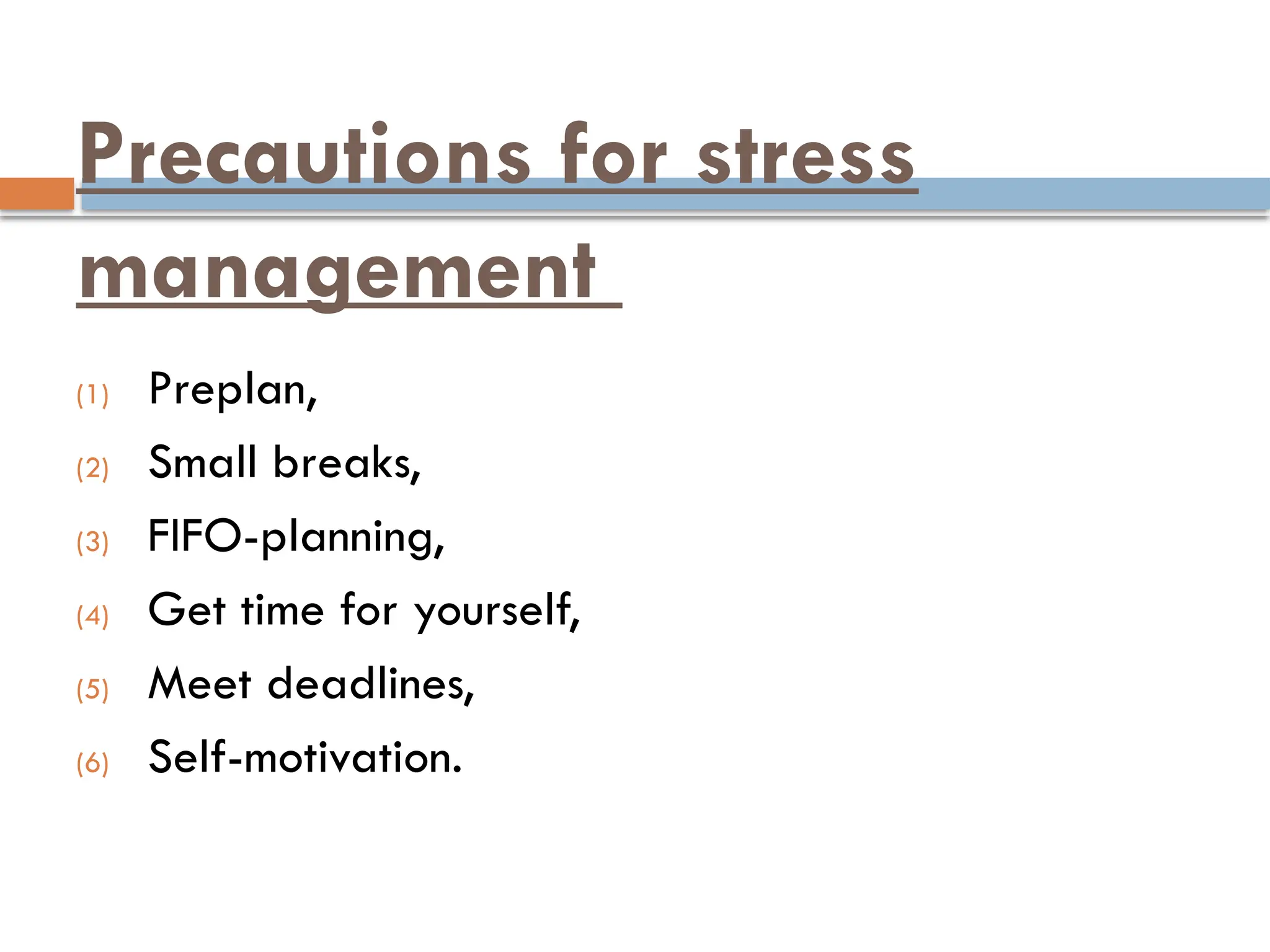 Precautions for stress management

(1) Preplan,
(2) Small breaks,
(3) FIFO-planning,
(4) Get time for yourself,
(5) Meet deadlines,
(6) Self-motivation.